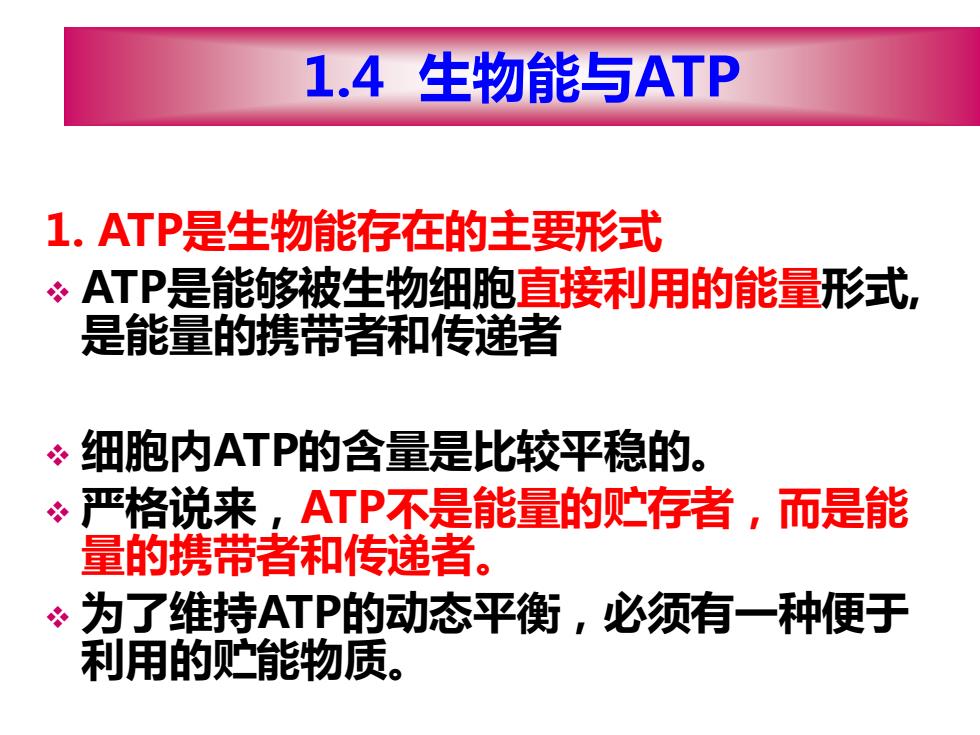 1.4 生物能与ATP

1. ATP是生物能存在的主要形式

❖ ATP是能够被生物细胞直接利用的能量形式,是能量的携带者和传递者

❖ 细胞内ATP的含量是比较平稳的。

❖ 严格说来，ATP不是能量的贮存者，而是能量的携带者和传递者。

❖ 为了维持ATP的动态平衡，必须有一种便于利用的贮能物质。